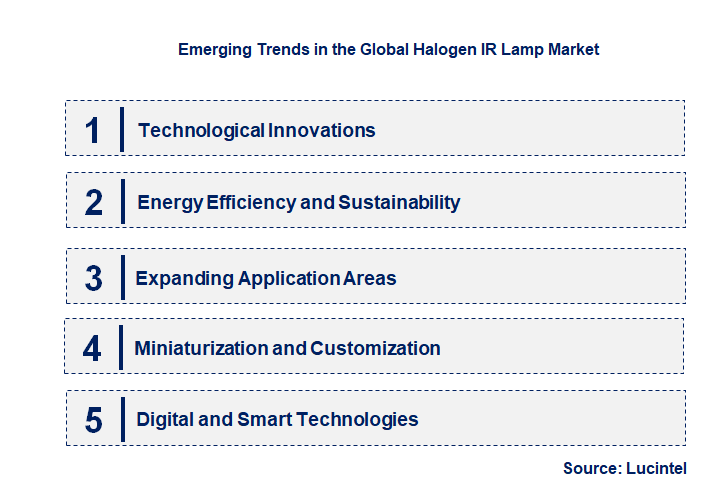 Emerging Trends in the Global Halogen IR Lamp Market

1 Technological Innovations

2 Energy Efficiency and Sustainability

3 Expanding Application Areas

4 Miniaturization and Customization

5 Digital and Smart Technologies

Source: Lucintel